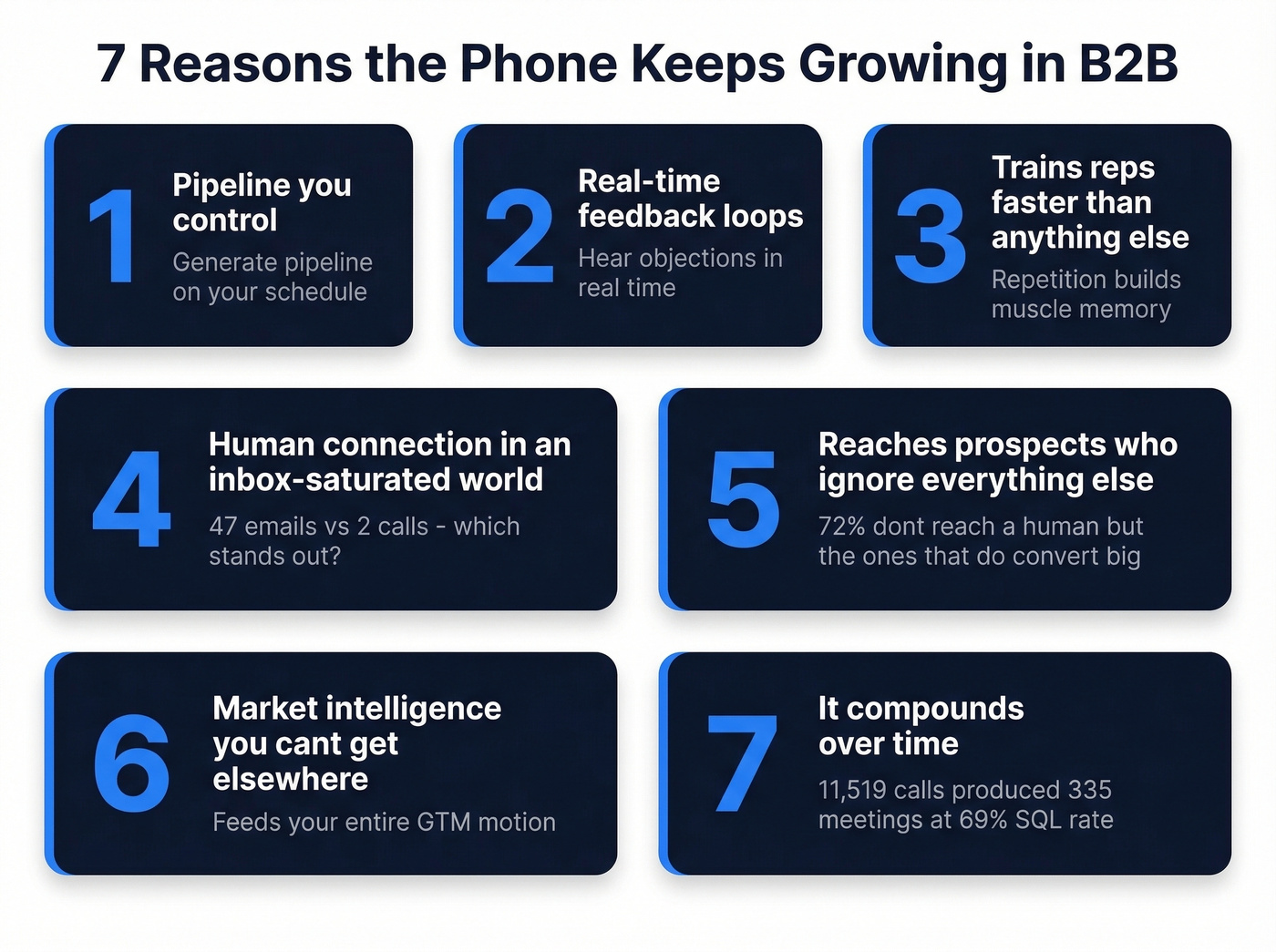 7 Reasons the Phone Keeps Growing in B2B

1
Pipeline you control
Generate pipeline on your schedule

2
Real-time feedback loops
Hear objections in real time

3
Trains reps faster than anything else
Repetition builds muscle memory

4
Human connection in an inbox-saturated world
47 emails vs 2 calls - which stands out?

5
Reaches prospects who ignore everything else
72% dont reach a human but the ones that do convert big

6
Market intelligence you cant get elsewhere
Feeds your entire GTM motion

7
It compounds over time
11,519 calls produced 335 meetings at 69% SQL rate